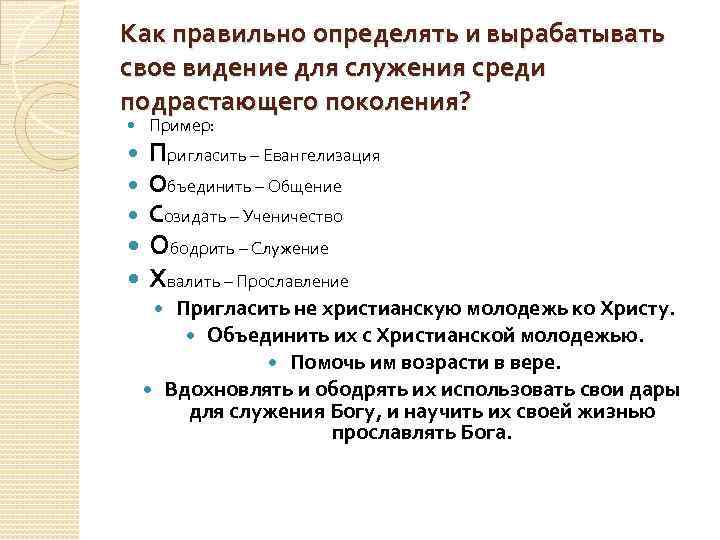 Как правильно определять и вырабатывать свое видение для служения среди подрастающего поколения?

Пример:

Пригласить – Евангелизация

Объединить – Общение

Созидать – Ученичество

Ободрить – Служение

Хвалить – Прославление

Пригласить не христианскую молодежь ко Христу.

Объединить их с Христианской молодежью.

Помочь им возрасти в вере.

Вдохновлять и ободрять их использовать свои дары для служения Богу, и научить их своей жизнью прославлять Бога.